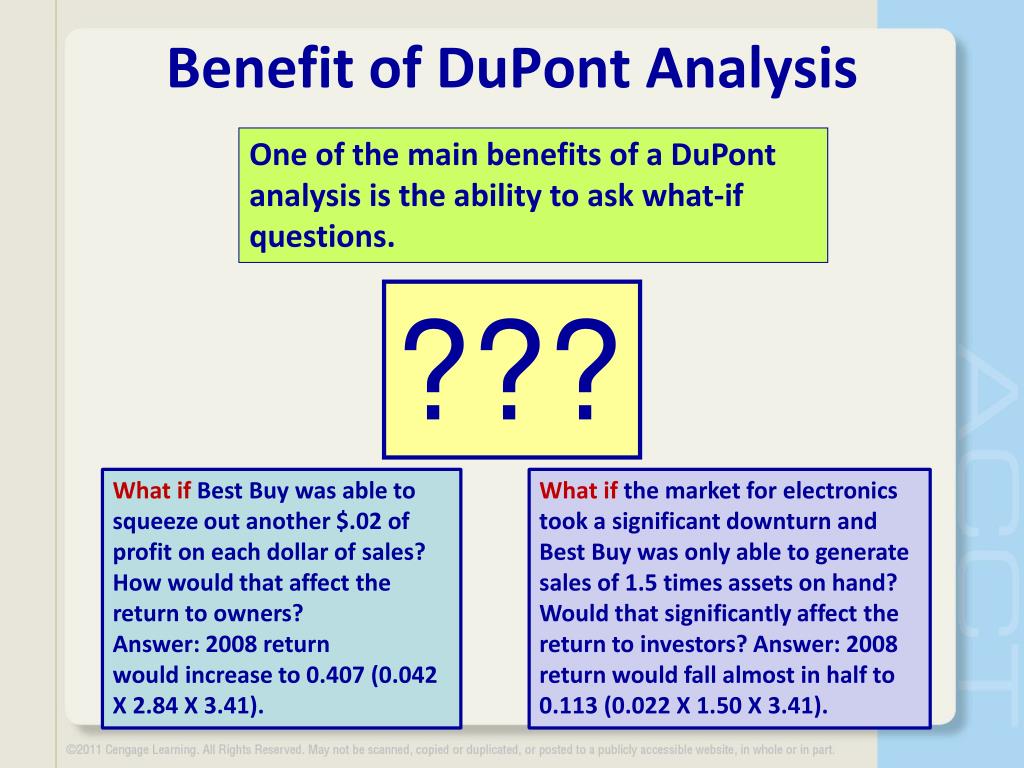 Benefit of DuPont Analysis

One of the main benefits of a DuPont analysis is the ability to ask what-if questions.

???

What if Best Buy was able to squeeze out another $.02 of profit on each dollar of sales? How would that affect the return to owners?
Answer: 2008 return would increase to 0.407 (0.042 X 2.84 X 3.41).

What if the market for electronics took a significant downturn and Best Buy was only able to generate sales of 1.5 times assets on hand? Would that significantly affect the return to investors? Answer: 2008 return would fall almost in half to 0.113 (0.022 X 1.50 X 3.41).

ACCT

©2011 Cengage Learning. All Rights Reserved. May not be scanned, copied or duplicated, or posted to a publicly accessible website, in whole or in part.